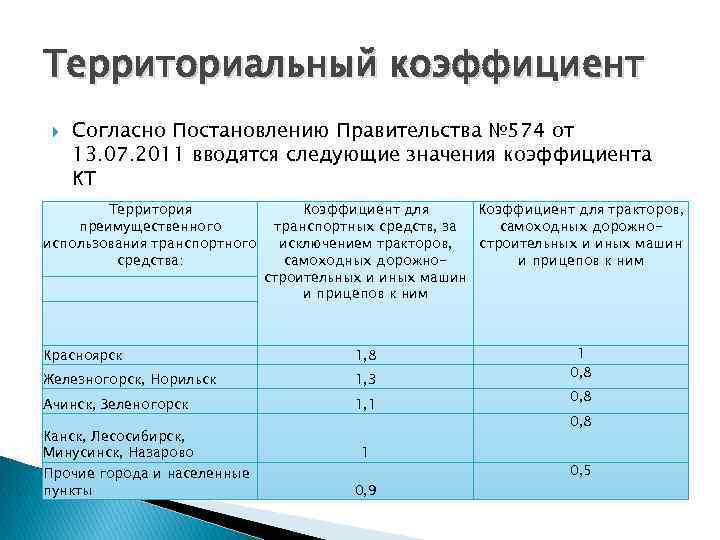 Территориальный коэффициент

Согласно Постановлению Правительства №574 от 13.07.2011 вводятся следующие значения коэффициента КТ

| Территория преимущественного использования транспортного средства: | Коэффициент для транспортных средств, за исключением тракторов, самоходных дорожно-строительных и иных машин и прицепов к ним | Коэффициент для тракторов, самоходных дорожно-строительных и иных машин и прицепов к ним |
|---|---|---|
| Красноярск | 1,8 | 1 |
| Железногорск, Норильск | 1,3 | 0,8 |
| Ачинск, Зеленогорск | 1,1 | 0,8 |
| Канск, Лесосибирск, Минусинск, Назарово | 1 | 0,8 |
| Прочие города и населенные пункты | 0,9 | 0,5 |